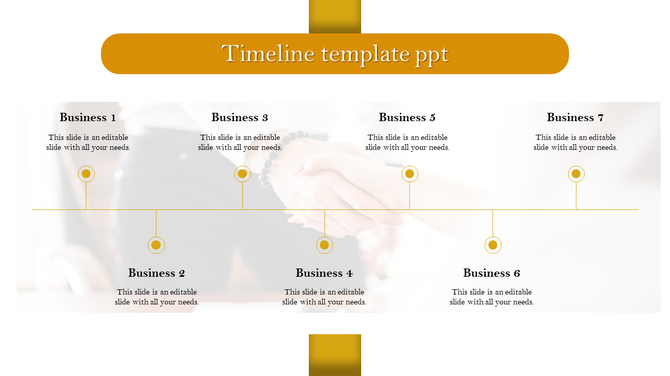 Timeline template ppt

Business 1
This slide is an editable slide with all your needs.

Business 3
This slide is an editable slide with all your needs.

Business 5
This slide is an editable slide with all your needs.

Business 7
This slide is an editable slide with all your needs.

Business 2
This slide is an editable slide with all your needs.

Business 4
This slide is an editable slide with all your needs.

Business 6
This slide is an editable slide with all your needs.